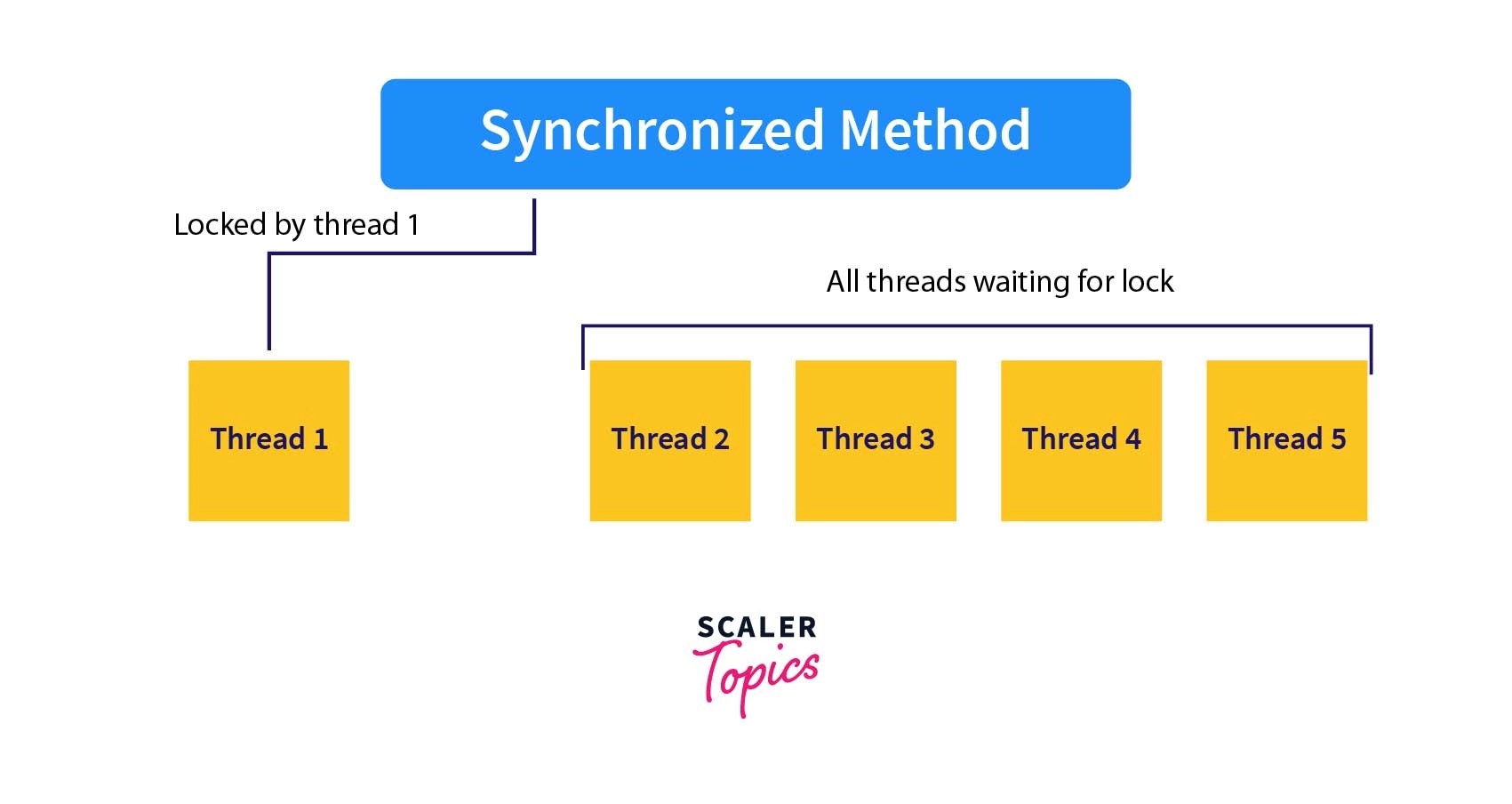 Synchronized Method

Locked by thread 1

All threads waiting for lock

Thread 1

Thread 2

Thread 3

Thread 4

Thread 5

SCALER
Topics